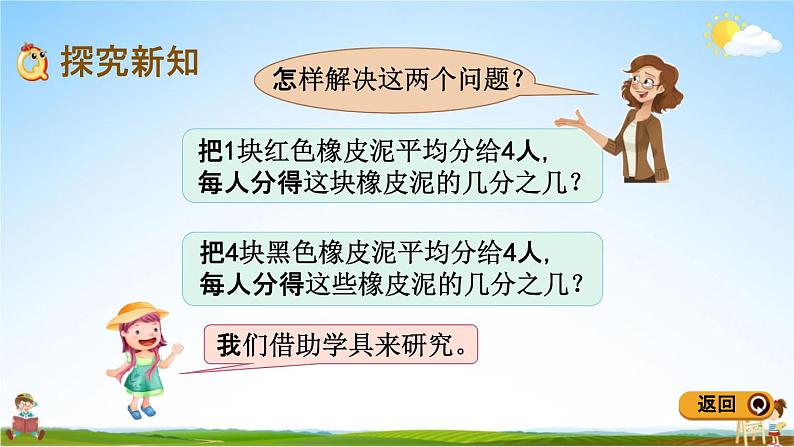 探究新知

怎样解决这两个问题？

把1块红色橡皮泥平均分给4人，每人分得这块橡皮泥的几分之几？

把4块黑色橡皮泥平均分给4人，每人分得这些橡皮泥的几分之几？

我们借助学具来研究。

返回